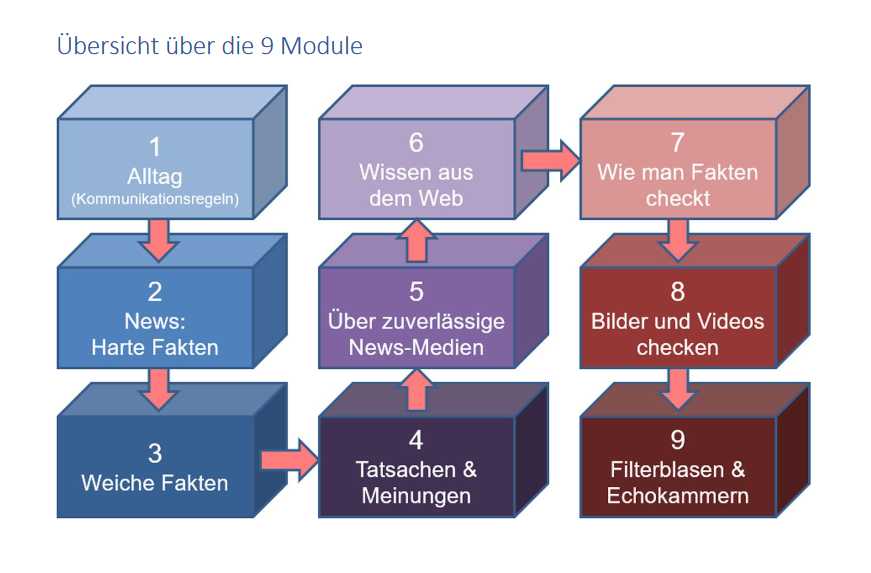 Übersicht über die 9 Module

1
Alltag
(Kommunikationsregeln)

2
News:
Harte Fakten

3
Weiche Fakten

4
Tatsachen &
Meinungen

5
Über zuverlässige
News-Medien

6
Wissen aus
dem Web

7
Wie man Fakten
checkt

8
Bilder und Videos
checken

9
Filterblasen &
Echokammern